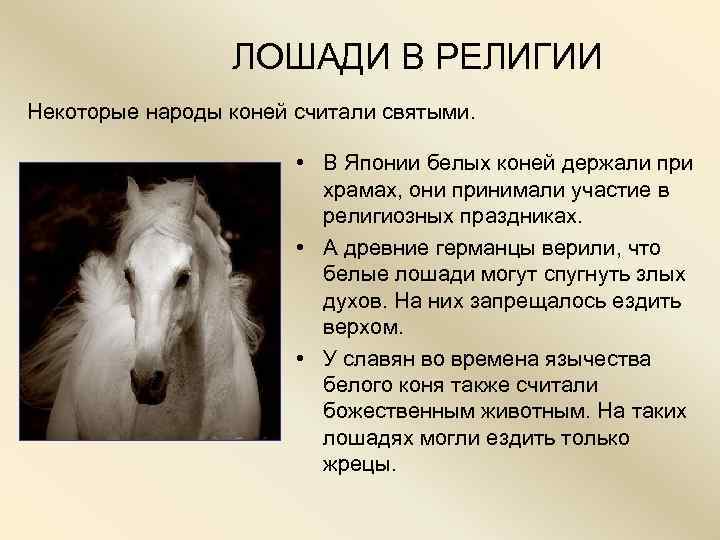 ЛОШАДИ В РЕЛИГИИ

Некоторые народы коней считали святыми.

• В Японии белых коней держали при храмах, они принимали участие в религиозных праздниках.
• А древние германцы верили, что белые лошади могут спугнуть злых духов. На них запрещалось ездить верхом.
• У славян во времена язычества белого коня также считали божественным животным. На таких лошадях могли ездить только жрецы.